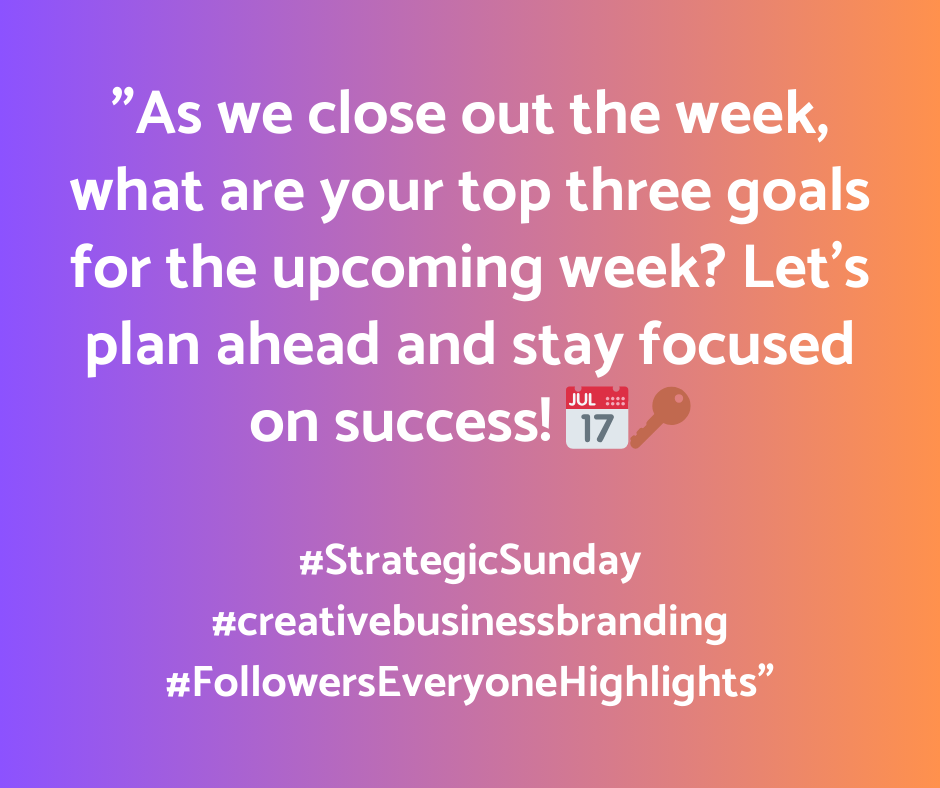 ”As we close out the week, what are your top three goals for the upcoming week? Let’s plan ahead and stay focused on success! 📅🔑

#StrategicSunday #creativebusinessbranding #FollowersEveryoneHighlights”